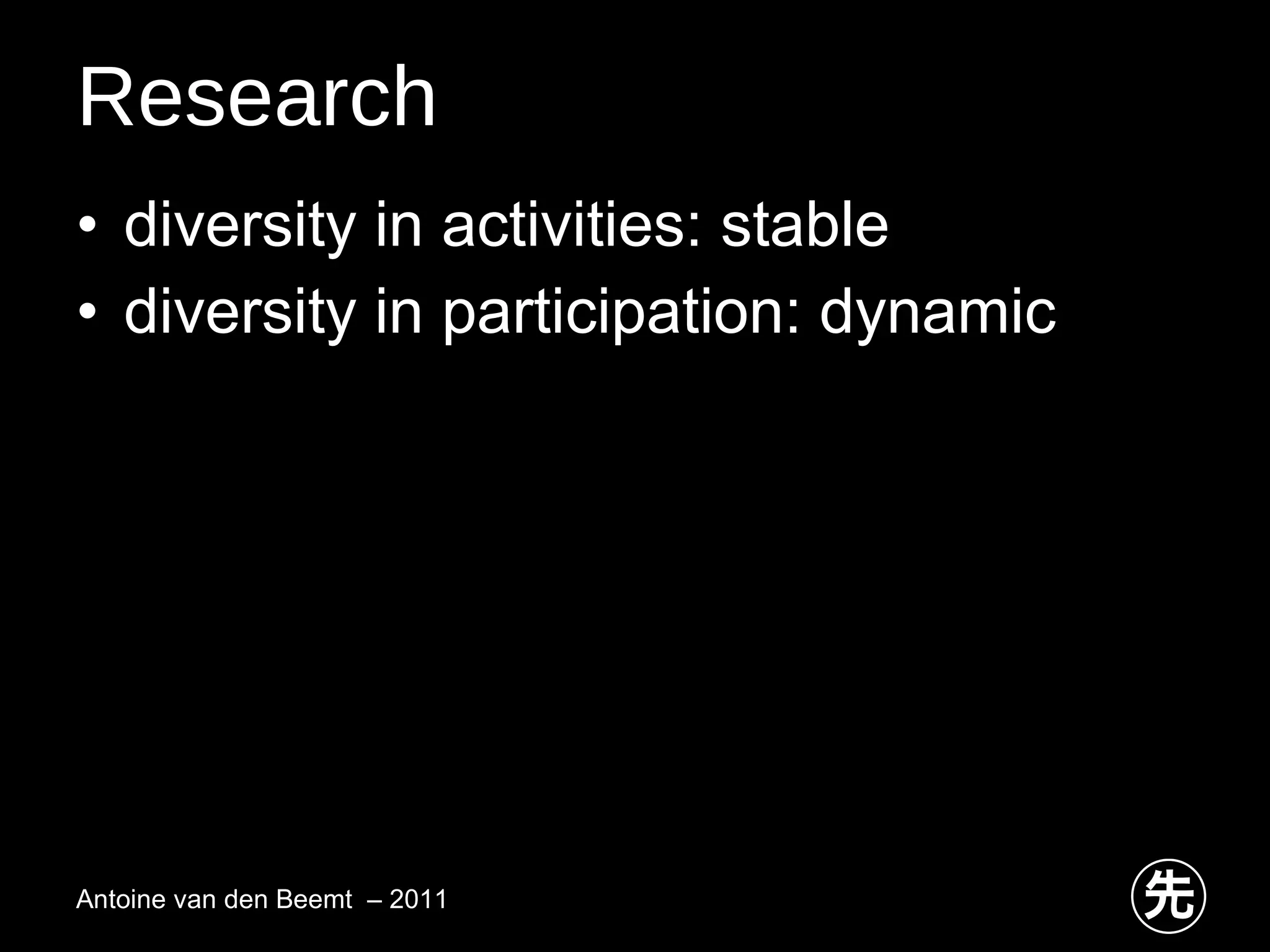 Research

• diversity in activities: stable
• diversity in participation: dynamic

Antoine van den Beemt – 2011

先